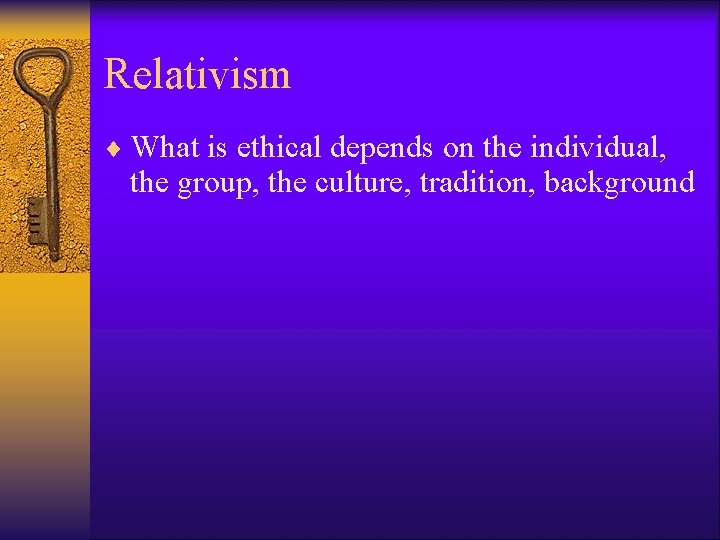 Relativism

♦ What is ethical depends on the individual, the group, the culture, tradition, background